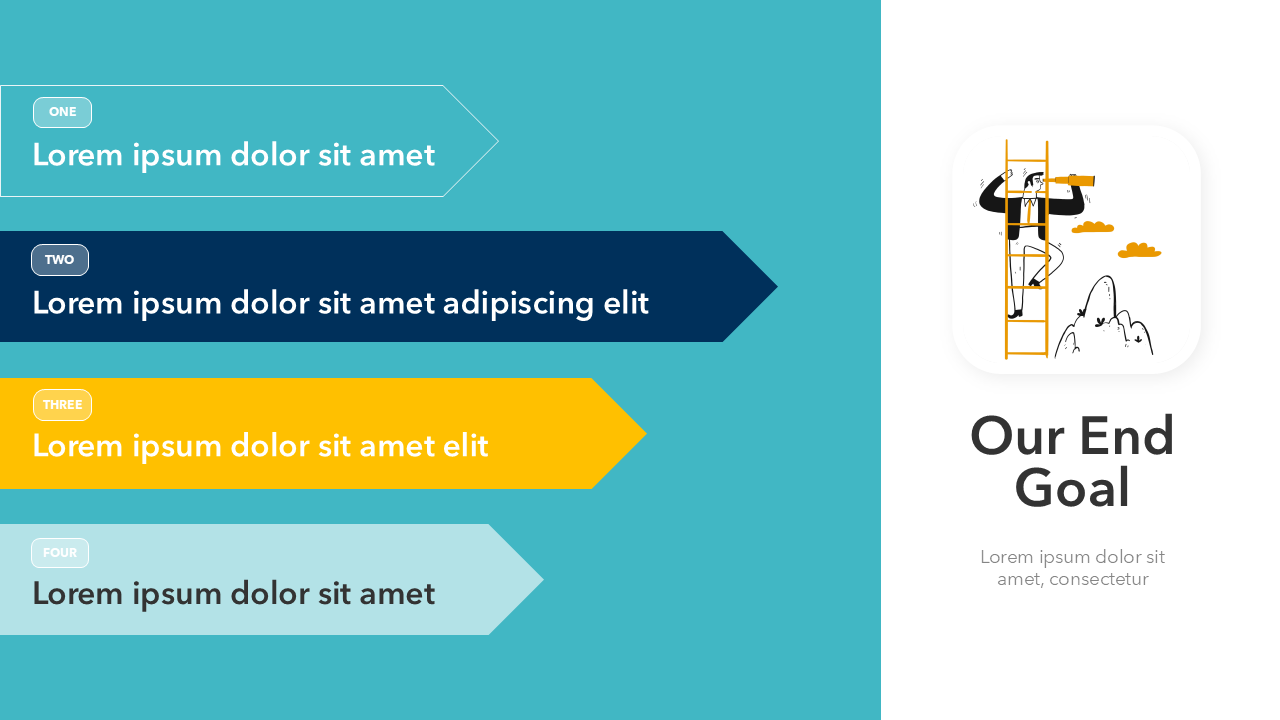 ONE
Lorem ipsum dolor sit amet

TWO
Lorem ipsum dolor sit amet adipiscing elit

THREE
Lorem ipsum dolor sit amet elit

FOUR
Lorem ipsum dolor sit amet

Our End Goal

Lorem ipsum dolor sit amet, consectetur